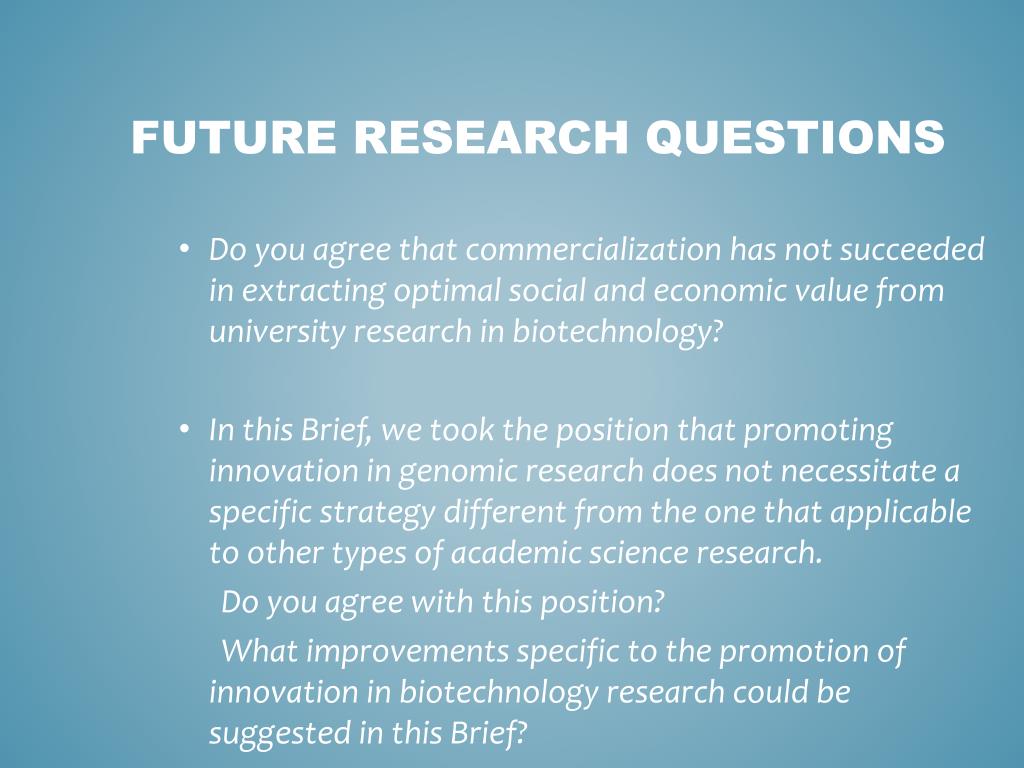 FUTURE RESEARCH QUESTIONS

• Do you agree that commercialization has not succeeded in extracting optimal social and economic value from university research in biotechnology?

• In this Brief, we took the position that promoting innovation in genomic research does not necessitate a specific strategy different from the one that applicable to other types of academic science research.

Do you agree with this position?

What improvements specific to the promotion of innovation in biotechnology research could be suggested in this Brief?